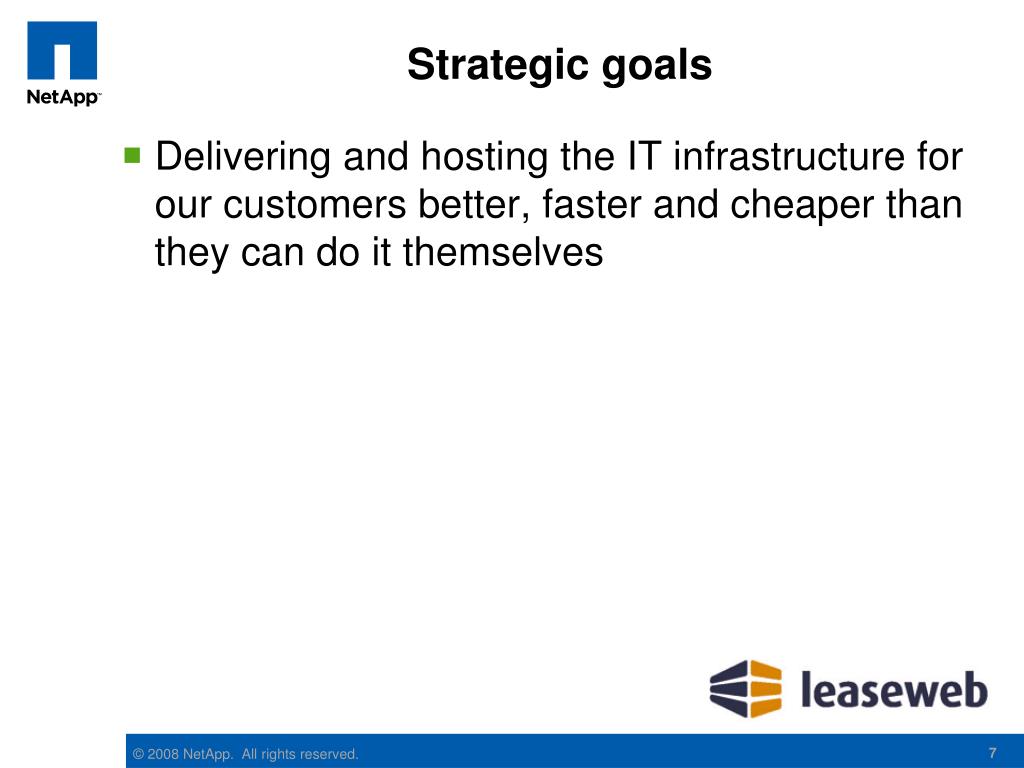 NetApp™

Strategic goals

Delivering and hosting the IT infrastructure for our customers better, faster and cheaper than they can do it themselves

leaseweb

© 2008 NetApp. All rights reserved.

7